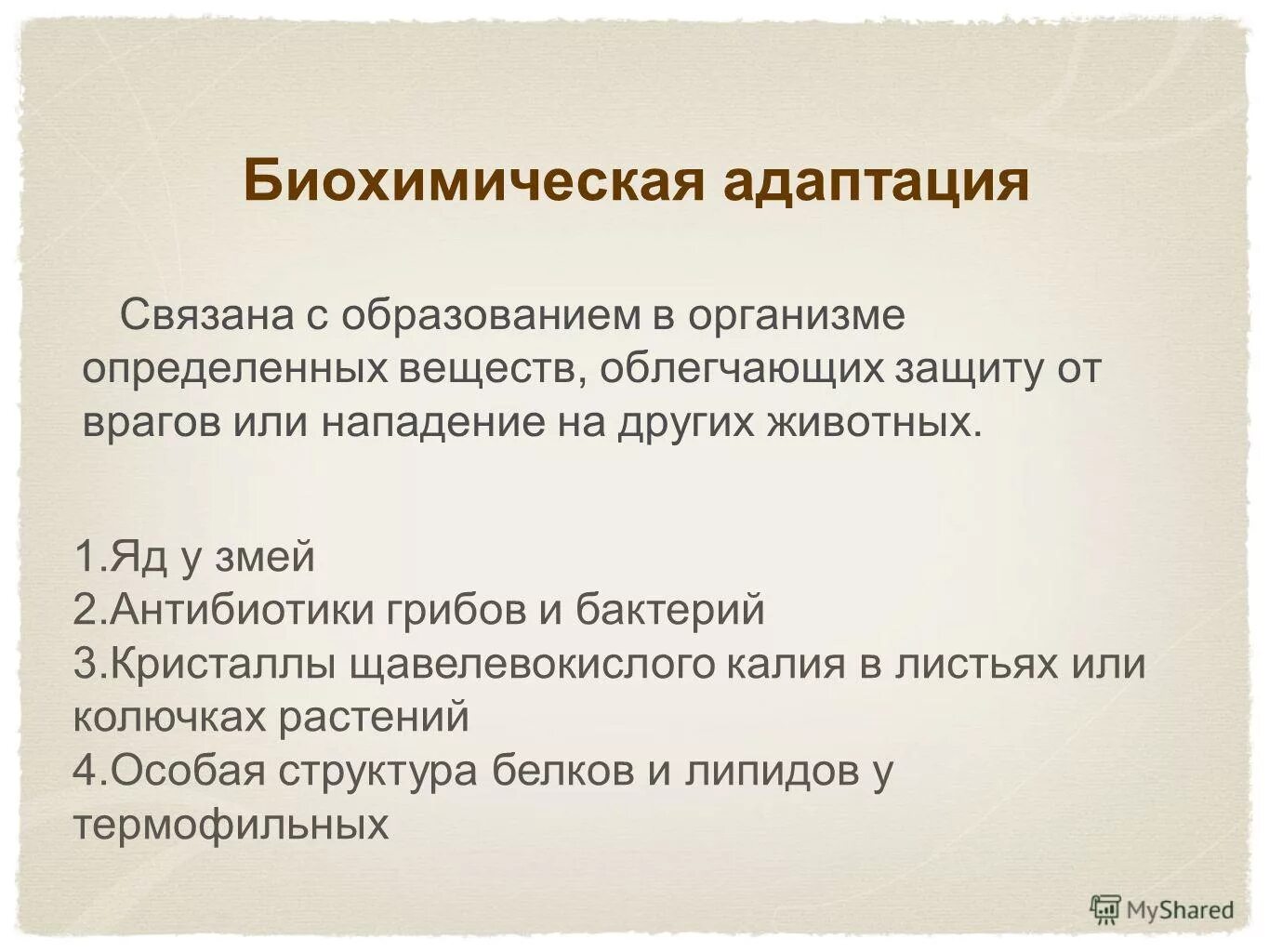 Биохимическая адаптация

Связана с образованием в организме определенных веществ, облегчающих защиту от врагов или нападение на других животных.

1.Яд у змей
2.Антибиотики грибов и бактерий
3.Кристаллы щавелевокислого калия в листьях или колючках растений
4.Особая структура белков и липидов у термофильных

MyShared